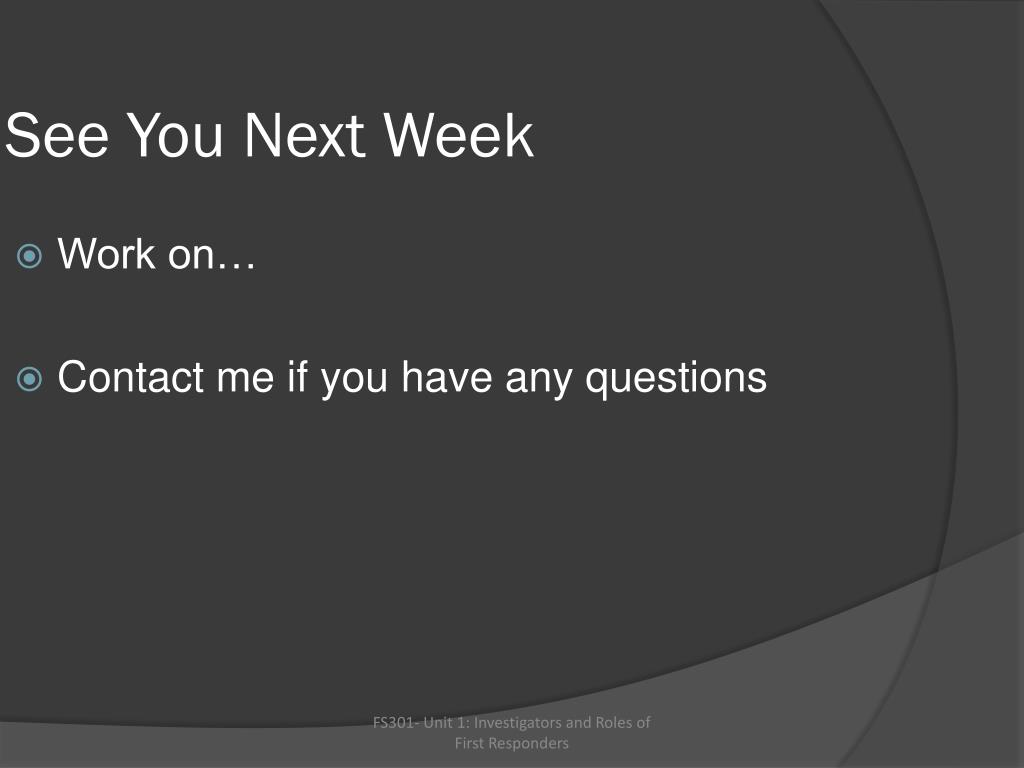 See You Next Week

Work on…

Contact me if you have any questions

FS301- Unit 1: Investigators and Roles of First Responders